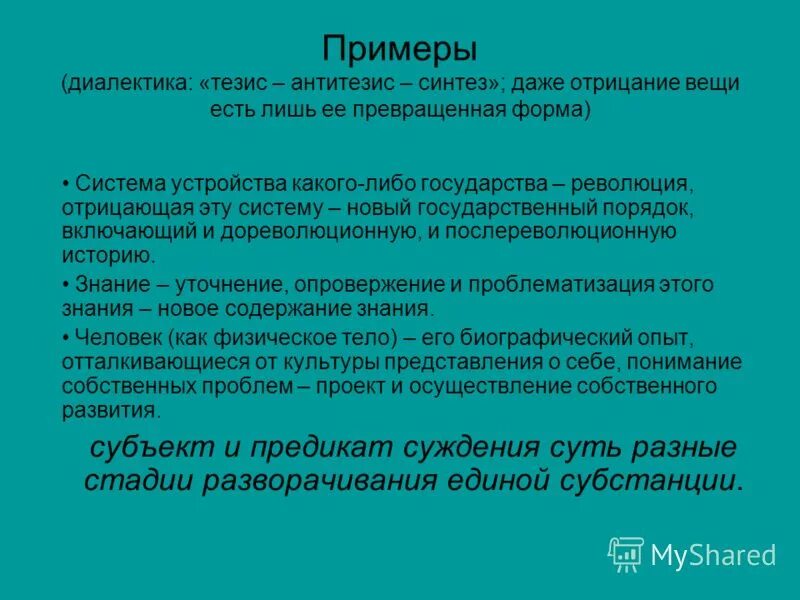 Примеры
(диалектика: «тезис – антитезис – синтез»; даже отрицание вещи есть лишь ее превращенная форма)

• Система устройства какого-либо государства – революция, отрицающая эту систему – новый государственный порядок, включающий и дореволюционную, и послереволюционную историю.

• Знание – уточнение, опровержение и проблематизация этого знания – новое содержание знания.

• Человек (как физическое тело) – его биографический опыт, отталкивающиеся от культуры представления о себе, понимание собственных проблем – проект и осуществление собственного развития.

субъект и предикат суждения суть разные стадии разворачивания единой субстанции.

MyShared